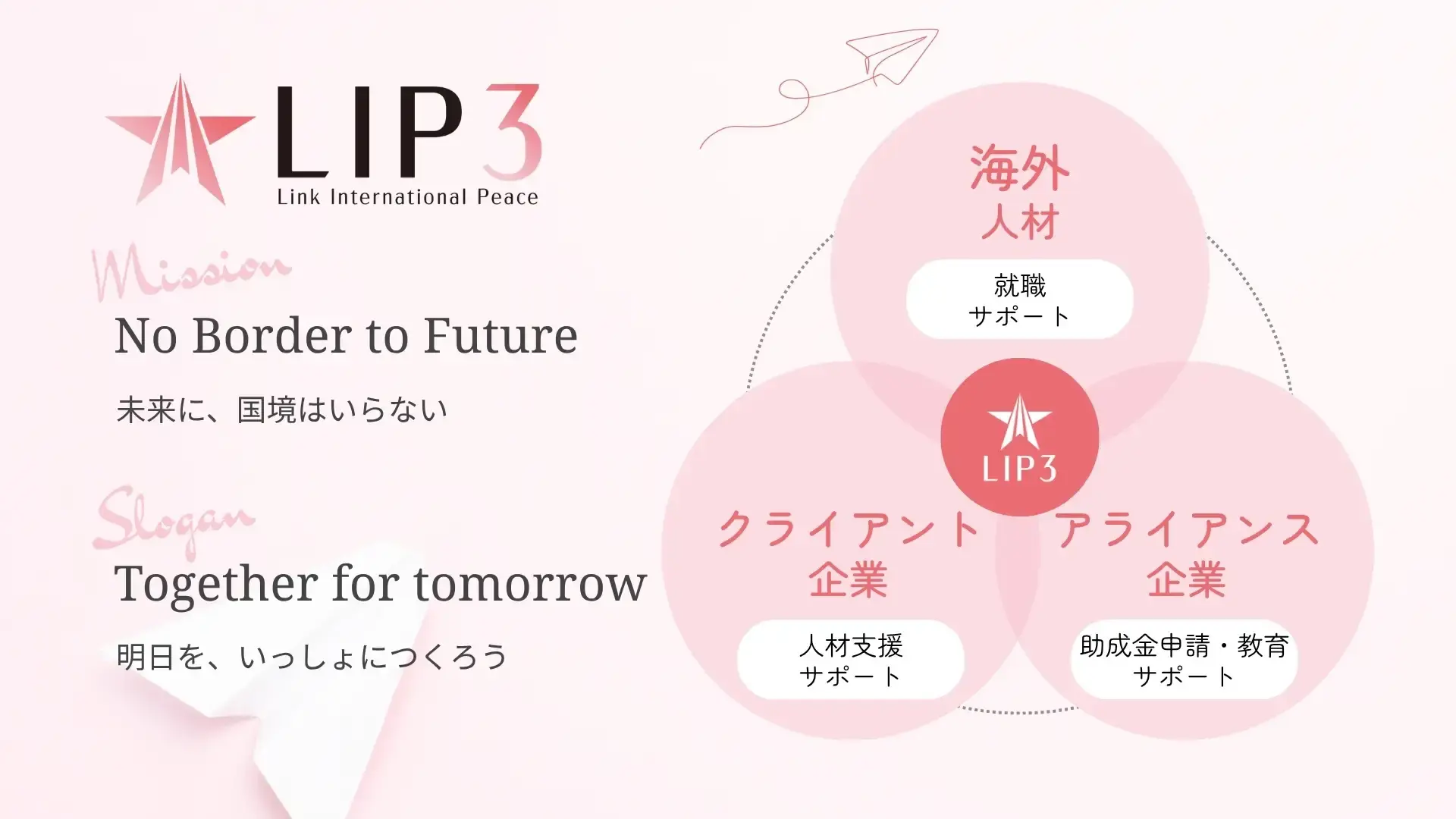 LIP3
Link International Peace

Mission
No Border to Future

未来に、国境はいらない

Slogan
Together for tomorrow

明日を、いっしょにつくろう

海外
人材

就職
サポート

LIP3

クライアント
企業

人材支援
サポート

アライアンス
企業

助成金申請・教育
サポート